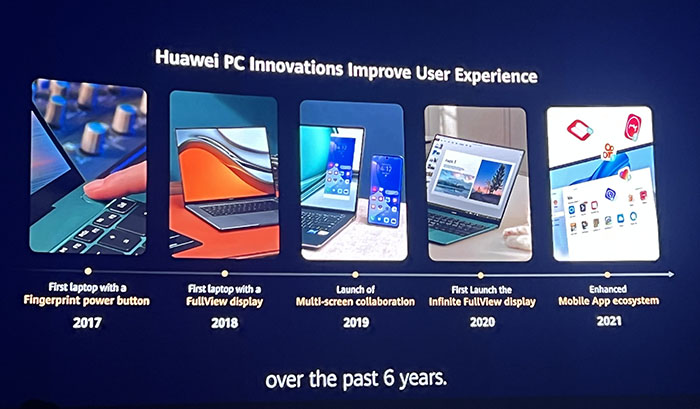 Huawei PC Innovations Improve User Experience

First laptop with a
Fingerprint power button
2017

First laptop with a
FullView display
2018

Launch of
Multi-screen collaboration
2019

First Launch the
Infinite FullView display
2020

Enhanced
Mobile App ecosystem
2021

over the past 6 years.